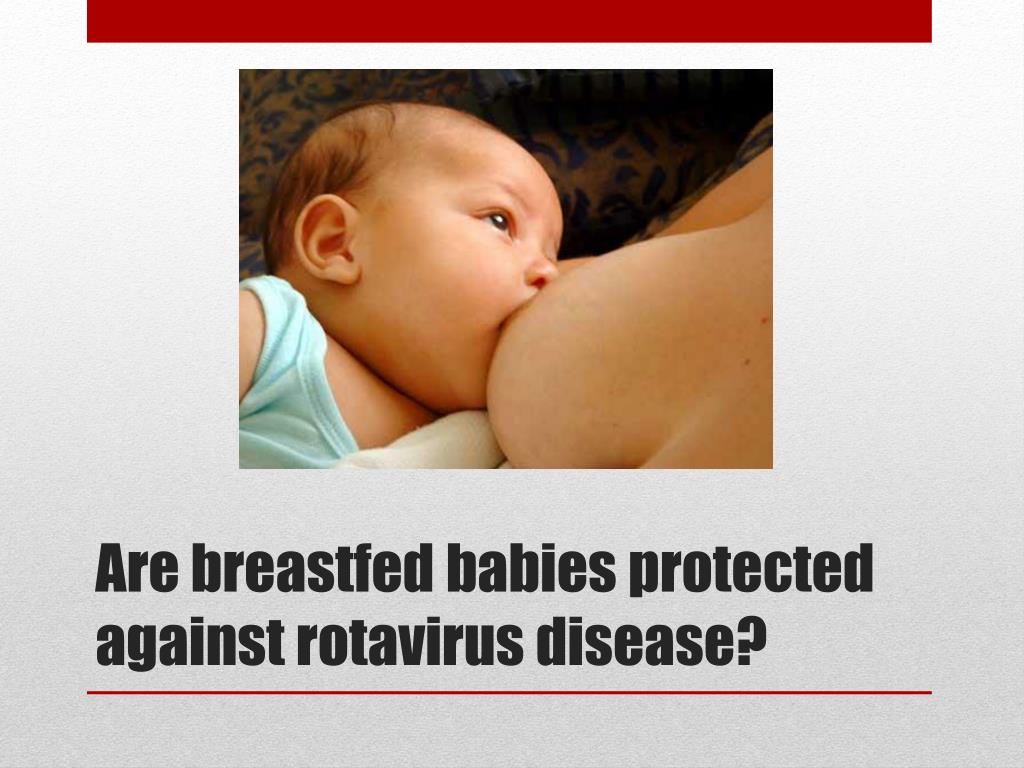 Are breastfed babies protected against rotavirus disease?